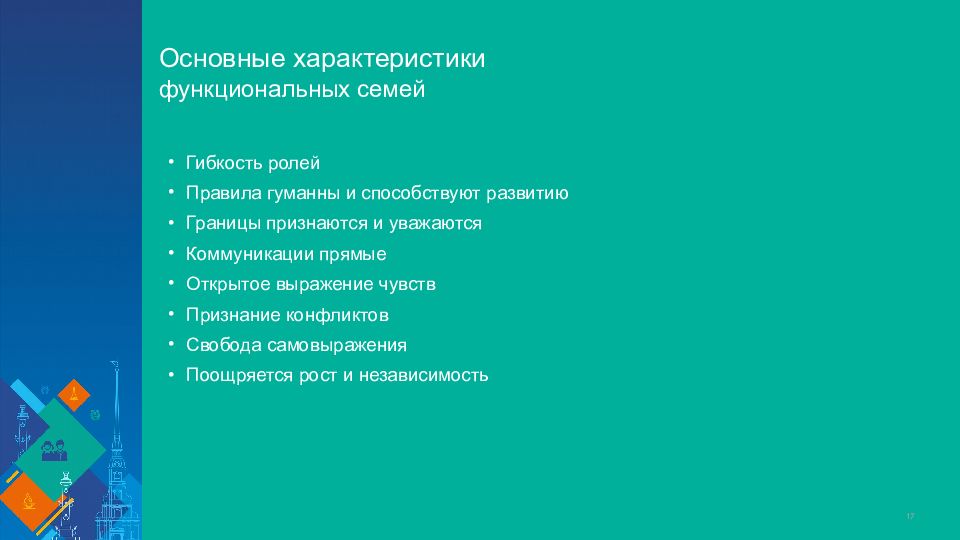 Основные характеристики функциональных семей

• Гибкость ролей
• Правила гуманны и способствуют развитию
• Границы признаются и уважаются
• Коммуникации прямые
• Открытое выражение чувств
• Признание конфликтов
• Свобода самовыражения
• Поощряется рост и независимость

17